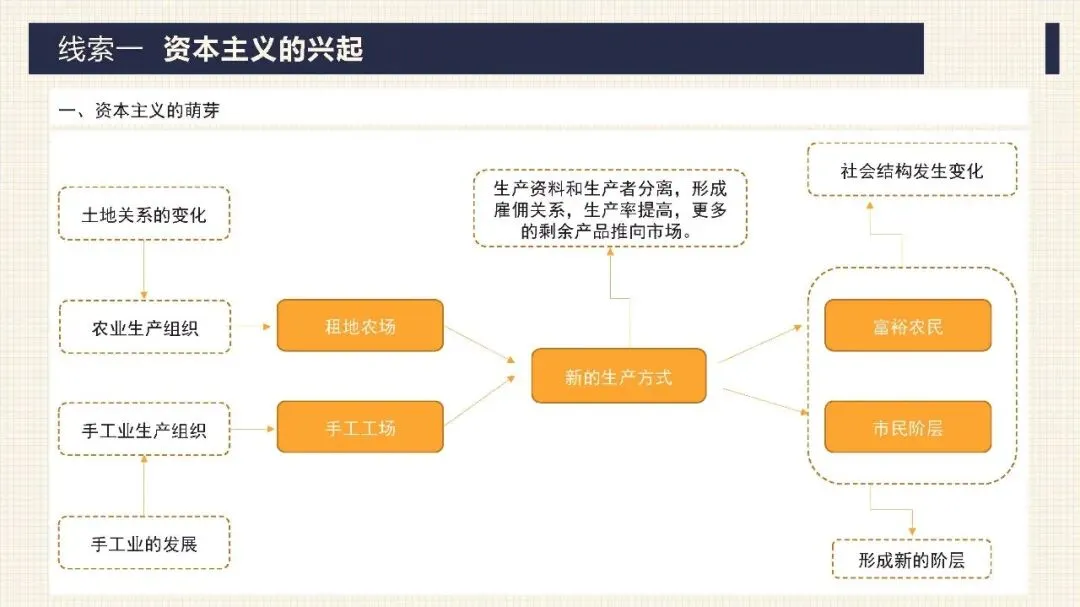 线索一 资本主义的兴起

一、资本主义的萌芽

土地关系的变化

农业生产组织

手工业生产组织

手工业的发展

租地农场

手工工场

生产资料和生产者分离，形成雇佣关系，生产率提高，更多的剩余产品推向市场。

新的生产方式

社会结构发生变化

富裕农民

市民阶层

形成新的阶层